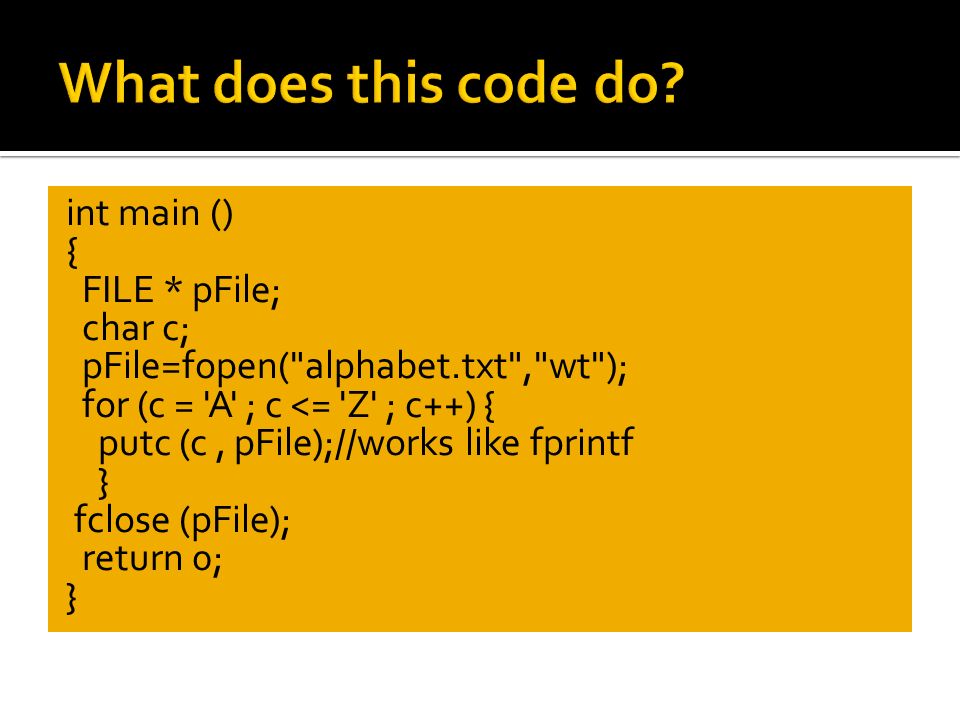 What does this code do?

int main ()
{
  FILE * pFile;
  char c;
  pFile=fopen("alphabet.txt","wt");
  for (c = 'A' ; c <= 'Z' ; c++) {
    putc (c , pFile);//works like fprintf
    }
 fclose (pFile);
  return 0;
}